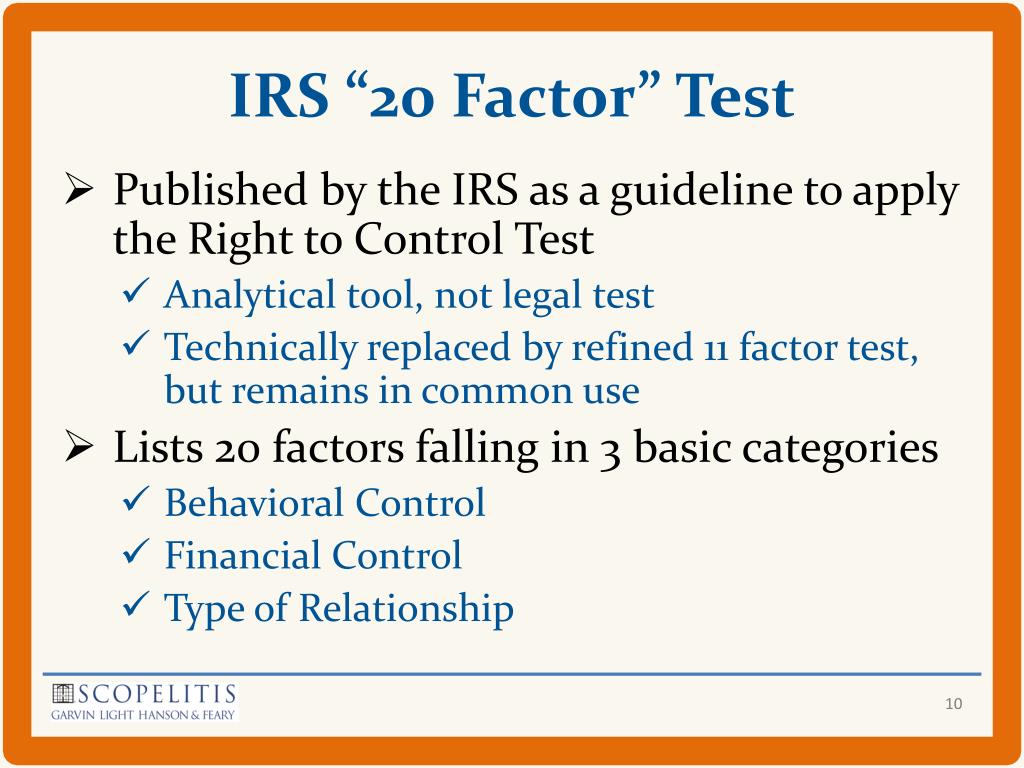 IRS “20 Factor” Test

➢ Published by the IRS as a guideline to apply the Right to Control Test

✓ Analytical tool, not legal test

✓ Technically replaced by refined 11 factor test, but remains in common use

➢ Lists 20 factors falling in 3 basic categories

✓ Behavioral Control

✓ Financial Control

✓ Type of Relationship

SCOPELITIS
GARVIN LIGHT HANSON & FEARY

10